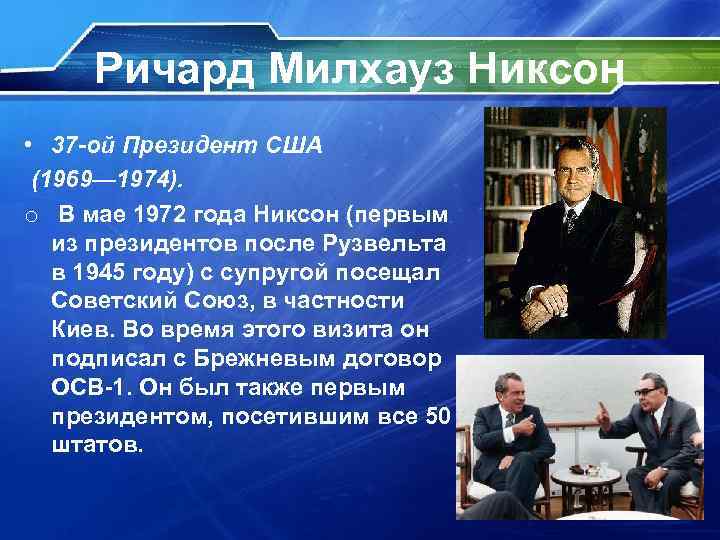 Ричард Милхауз Никсон

• 37-ой Президент США (1969—1974).

○ В мае 1972 года Никсон (первым из президентов после Рузвельта в 1945 году) с супругой посещал Советский Союз, в частности Киев. Во время этого визита он подписал с Брежневым договор ОСВ-1. Он был также первым президентом, посетившим все 50 штатов.